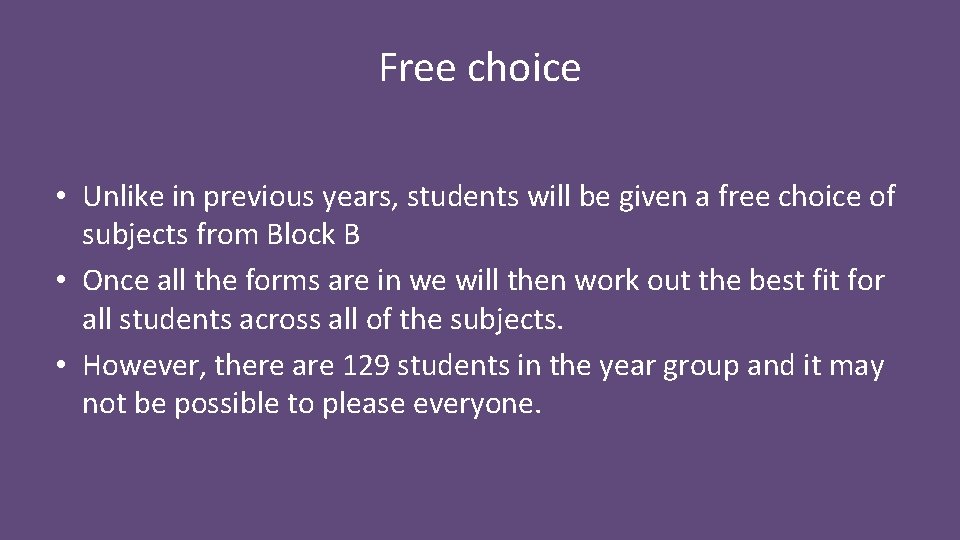 Free choice

• Unlike in previous years, students will be given a free choice of subjects from Block B
• Once all the forms are in we will then work out the best fit for all students across all of the subjects.
• However, there are 129 students in the year group and it may not be possible to please everyone.